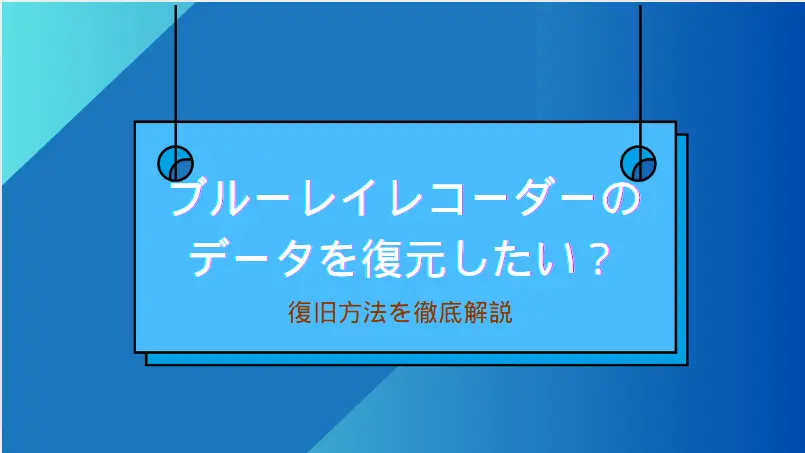 ブルーレイレコーダーの
データを復元したい？

復旧方法を徹底解説